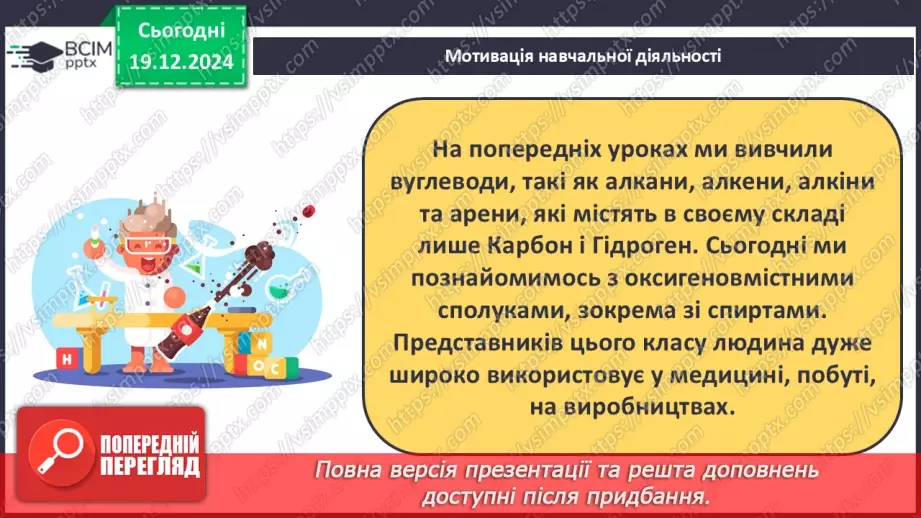 ВСІМ pptx

Сьогодні 19.12.2024

Мотивація навчальної діяльності

На попередніх уроках ми вивчили вуглеводи, такі як алкани, алкени, алкіни та арени, які містять в своєму складі лише Карбон і Гідроген. Сьогодні ми познайомимось з оксигеновмістними сполуками, зокрема зі спиртами. Представників цього класу людина дуже широко використовує у медицині, побуті, на виробництвах.

H N O C

ПОПЕРЕДНІЙ ПЕРЕГЛЯД

Повна версія презентації та решта доповнень доступні після придбання.

https://vsimpptx.com